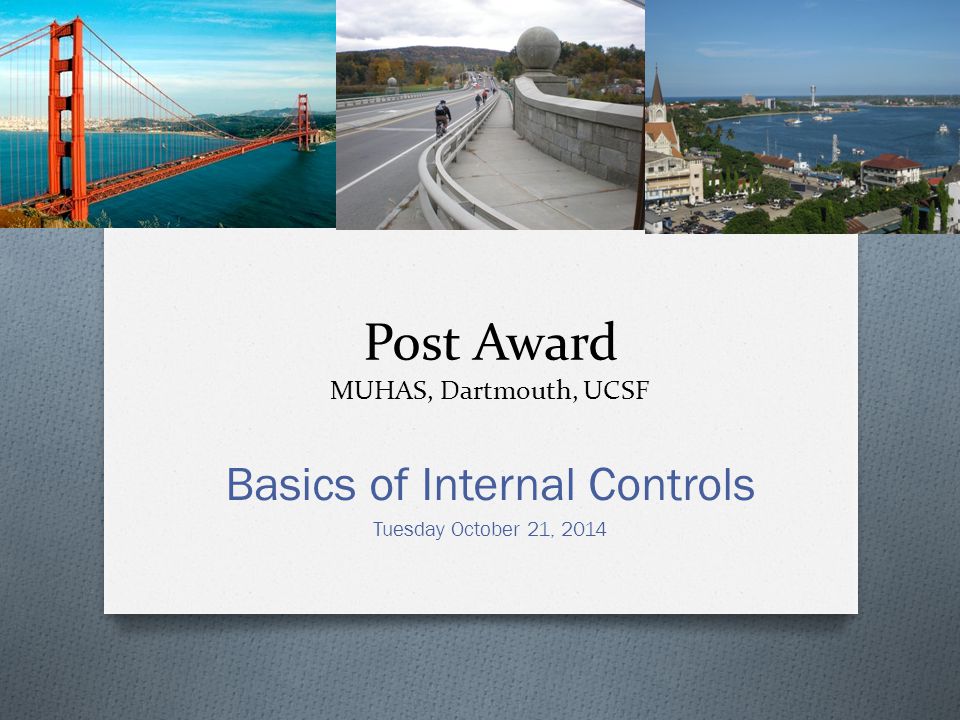 Post Award
MUHAS, Dartmouth, UCSF

Basics of Internal Controls
Tuesday October 21, 2014